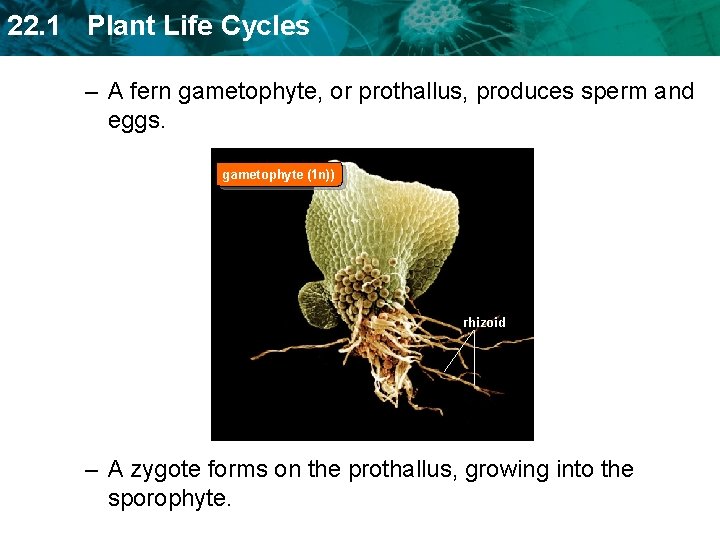 22.1 Plant Life Cycles

– A fern gametophyte, or prothallus, produces sperm and eggs.

gametophyte (1n))

rhizoid

– A zygote forms on the prothallus, growing into the sporophyte.